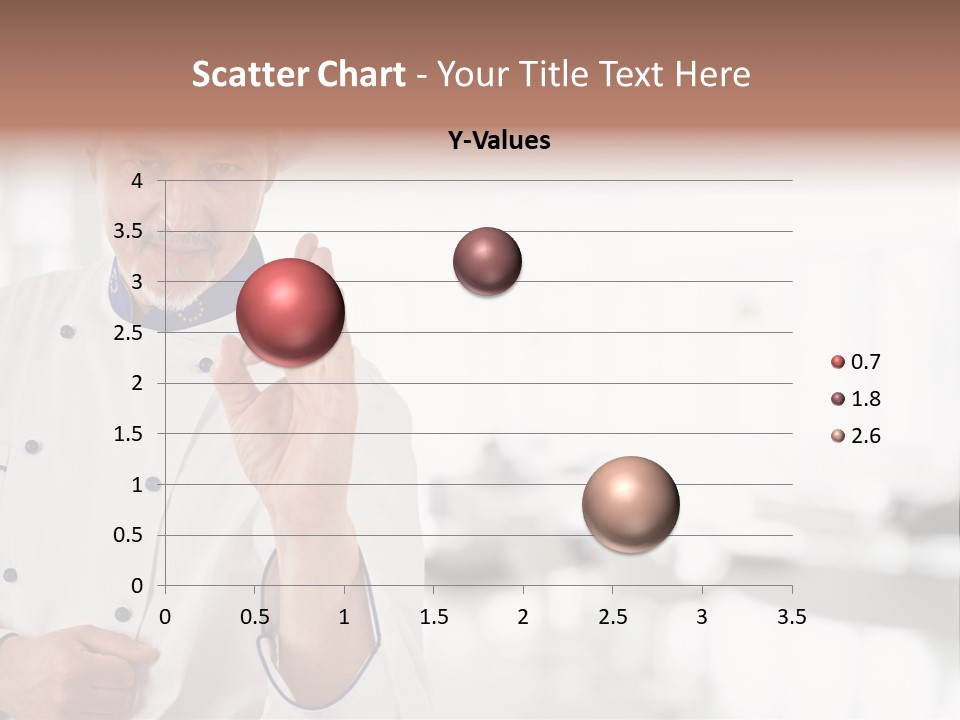 Scatter Chart - Your Title Text Here

Y-Values

4
3.5
3
2.5
2
1.5
1
0.5
0

0 0.5 1 1.5 2 2.5 3 3.5

0.7
1.8
2.6